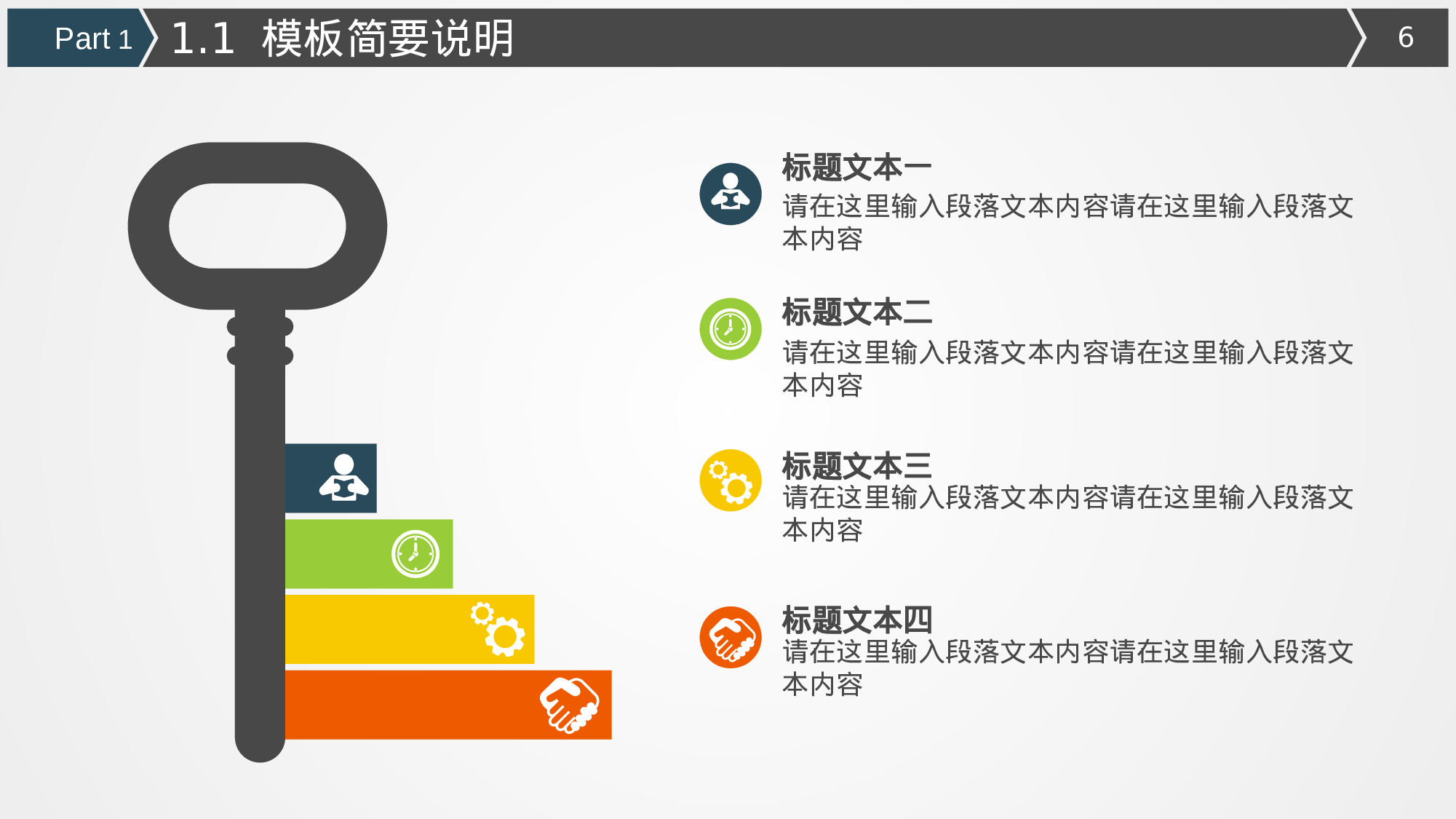 Part 1

1.1 模板简要说明

6

标题文本一
请在这里输入段落文本内容请在这里输入段落文本内容

标题文本二
请在这里输入段落文本内容请在这里输入段落文本内容

标题文本三
请在这里输入段落文本内容请在这里输入段落文本内容

标题文本四
请在这里输入段落文本内容请在这里输入段落文本内容